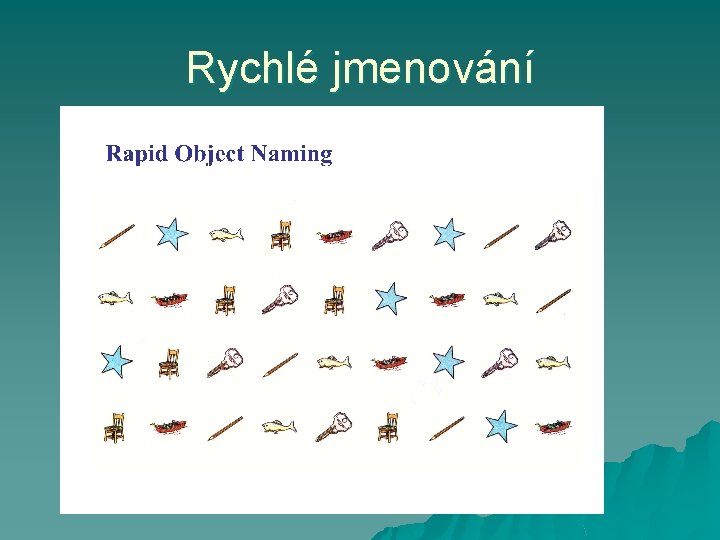 Rychlé jmenování

Rapid Object Naming